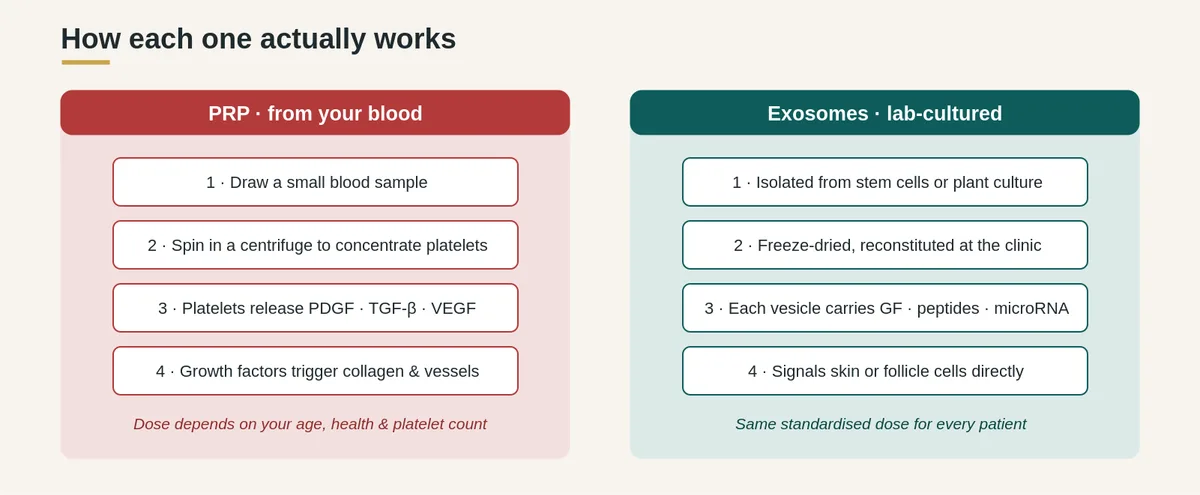 How each one actually works

PRP · from your blood

1 · Draw a small blood sample

2 · Spin in a centrifuge to concentrate platelets

3 · Platelets release PDGF · TGF-β · VEGF

4 · Growth factors trigger collagen & vessels

Dose depends on your age, health & platelet count

Exosomes · lab-cultured

1 · Isolated from stem cells or plant culture

2 · Freeze-dried, reconstituted at the clinic

3 · Each vesicle carries GF · peptides · microRNA

4 · Signals skin or follicle cells directly

Same standardised dose for every patient